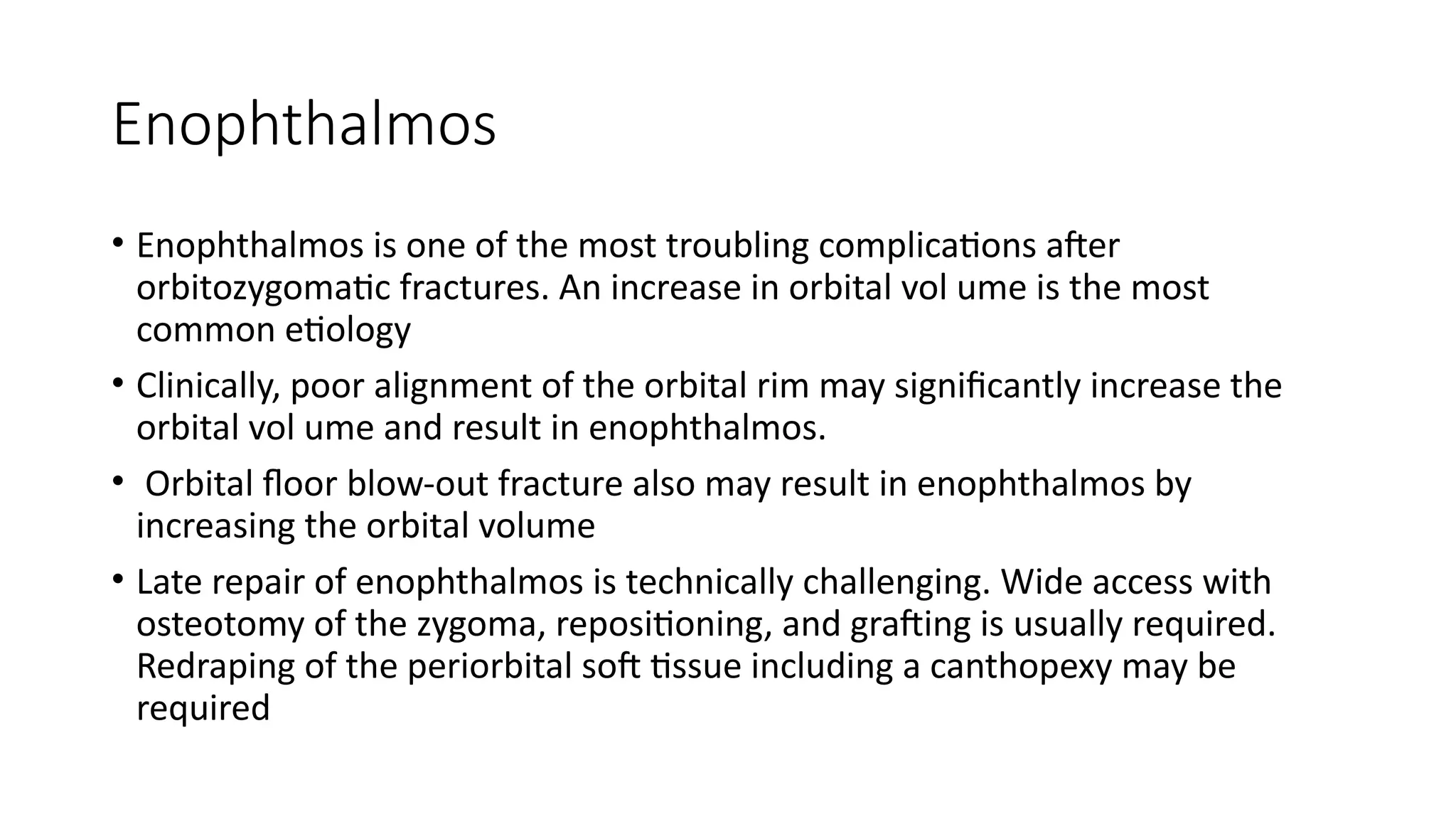 Enophthalmos

• Enophthalmos is one of the most troubling complications after orbitozygomatic fractures. An increase in orbital vol ume is the most common etiology

• Clinically, poor alignment of the orbital rim may significantly increase the orbital vol ume and result in enophthalmos.

• Orbital floor blow-out fracture also may result in enophthalmos by increasing the orbital volume

• Late repair of enophthalmos is technically challenging. Wide access with osteotomy of the zygoma, repositioning, and grafting is usually required. Redraping of the periorbital soft tissue including a canthopexy may be required